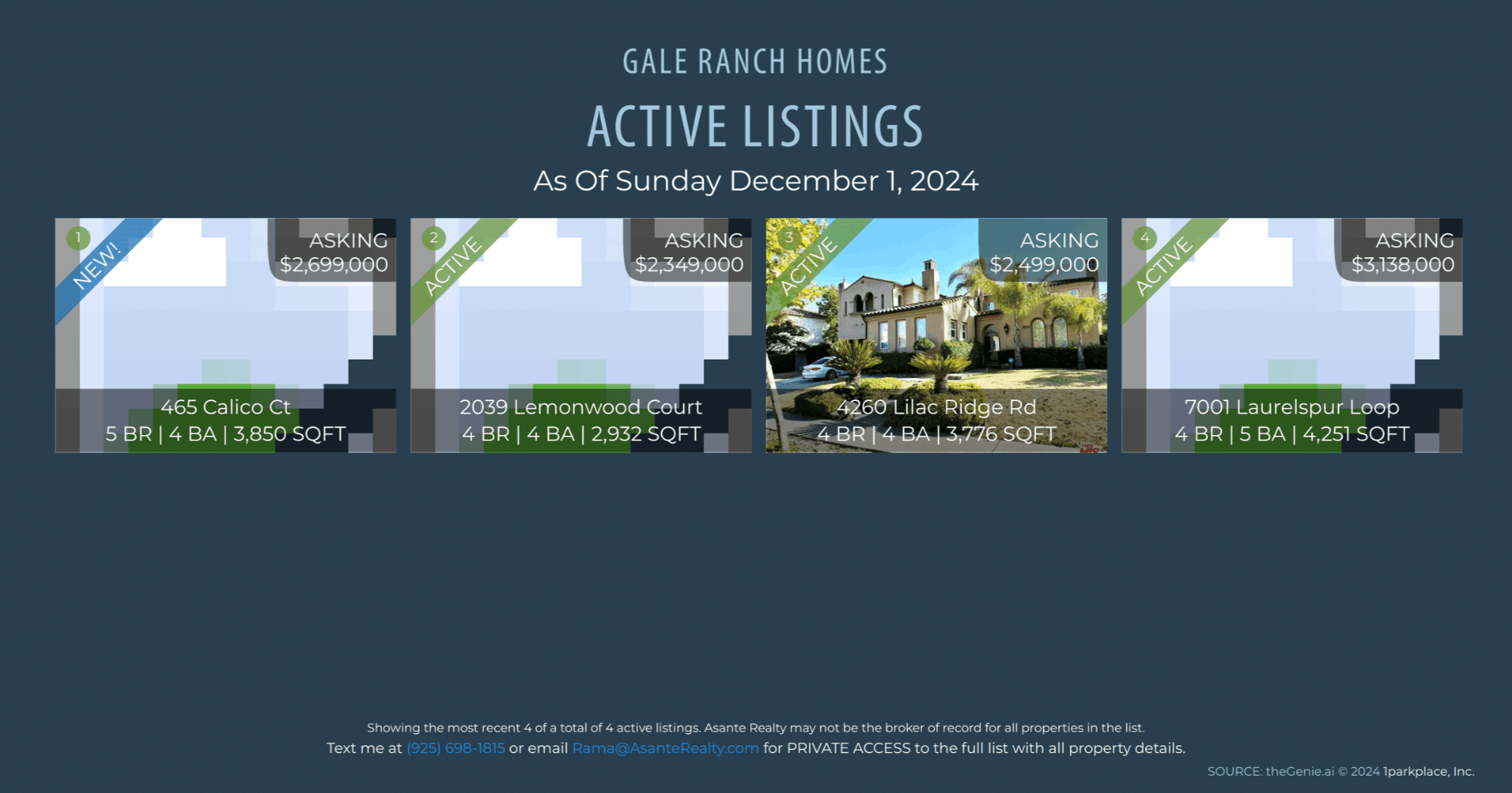 GALE RANCH HOMES

ACTIVE LISTINGS

As Of Sunday December 1, 2024

1
NEW!
ASKING
$2,699,000
465 Calico Ct
5 BR | 4 BA | 3,850 SQFT

2
ACTIVE
ASKING
$2,349,000
2039 Lemonwood Court
4 BR | 4 BA | 2,932 SQFT

3
ACTIVE
ASKING
$2,499,000
4260 Lilac Ridge Rd
4 BR | 4 BA | 3,776 SQFT

4
ACTIVE
ASKING
$3,138,000
7001 Laurelspur Loop
4 BR | 5 BA | 4,251 SQFT

Showing the most recent 4 of a total of 4 active listings. Asante Realty may not be the broker of record for all properties in the list.
Text me at (925) 698-1815 or email Rama@AsanteRealty.com for PRIVATE ACCESS to the full list with all property details.

SOURCE: theGenie.ai © 2024 1parkplace, Inc.